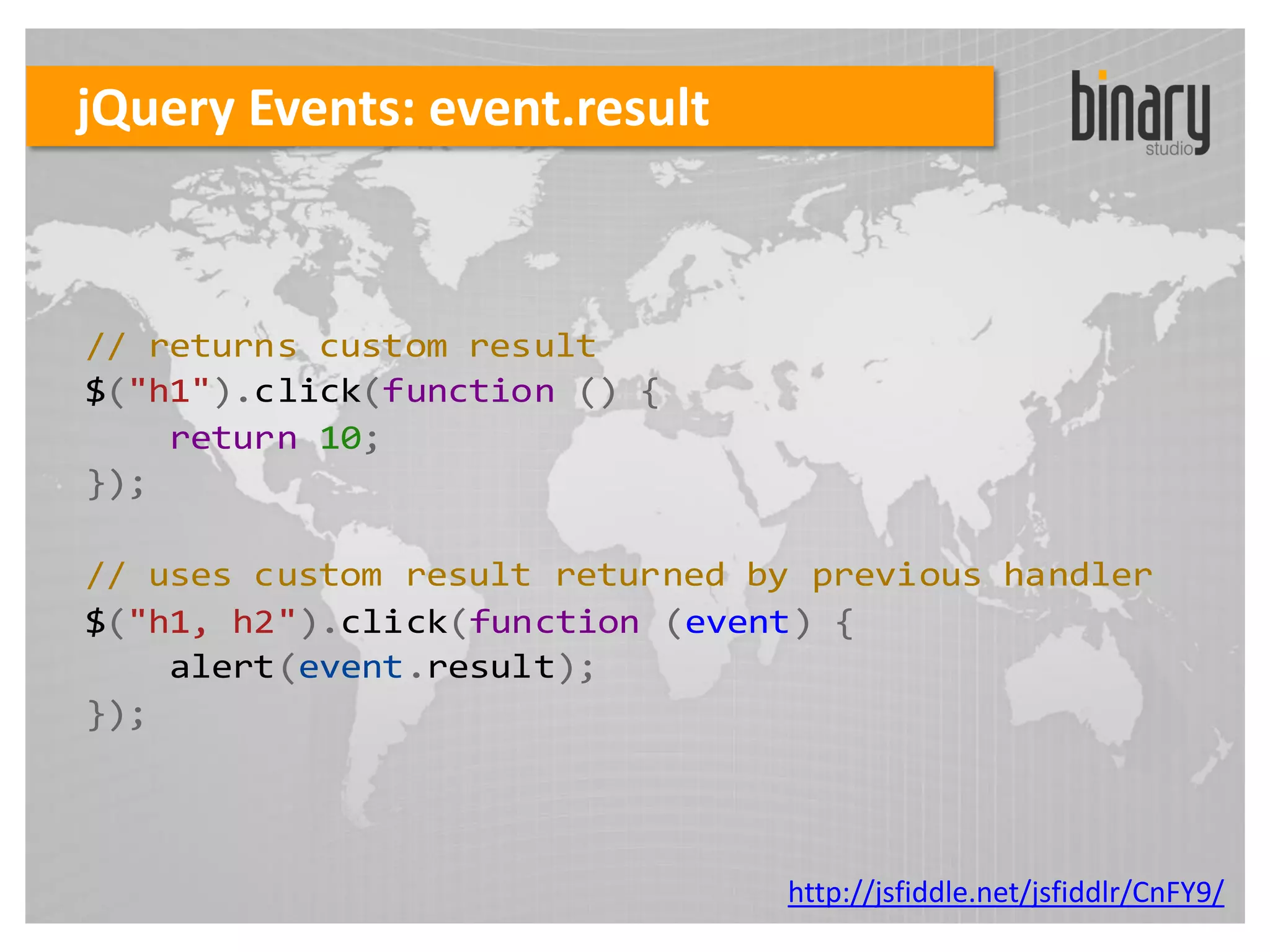 jQuery Events: event.result

binary studio

// returns custom result
$("h1").click(function () {
    return 10;
});

// uses custom result returned by previous handler
$("h1, h2").click(function (event) {
    alert(event.result);
});

http://jsfiddle.net/jsfiddlr/CnFY9/